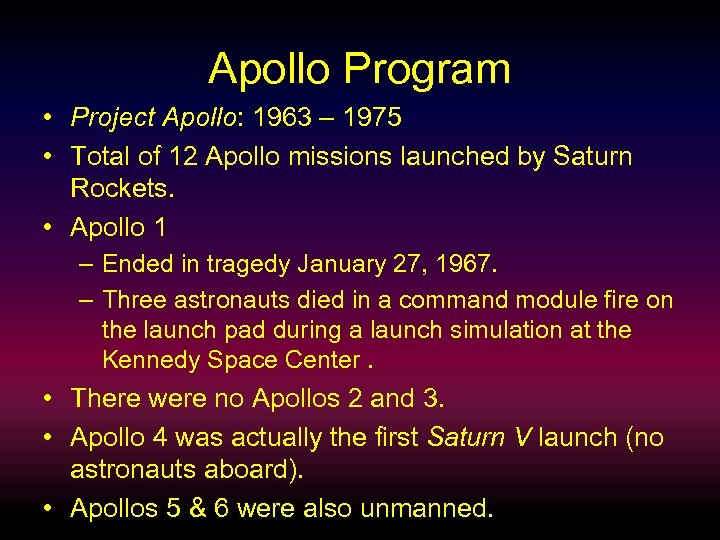 Apollo Program

• Project Apollo: 1963 – 1975

• Total of 12 Apollo missions launched by Saturn Rockets.

• Apollo 1

– Ended in tragedy January 27, 1967.

– Three astronauts died in a command module fire on the launch pad during a launch simulation at the Kennedy Space Center .

• There were no Apollos 2 and 3.

• Apollo 4 was actually the first Saturn V launch (no astronauts aboard).

• Apollos 5 & 6 were also unmanned.